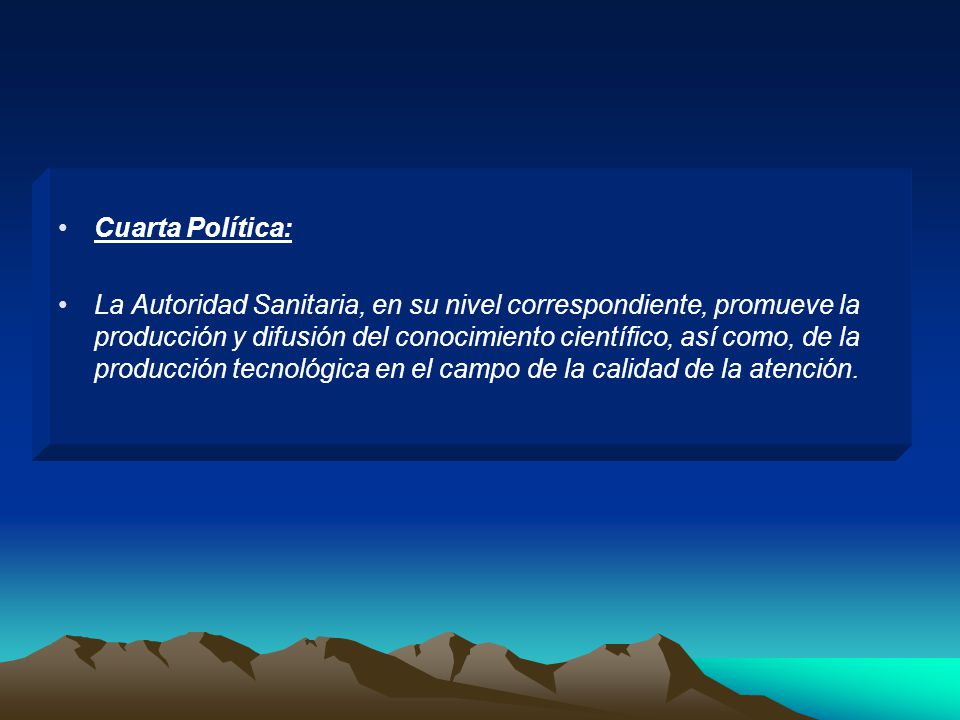 • Cuarta Política:

• La Autoridad Sanitaria, en su nivel correspondiente, promueve la producción y difusión del conocimiento científico, así como, de la producción tecnológica en el campo de la calidad de la atención.